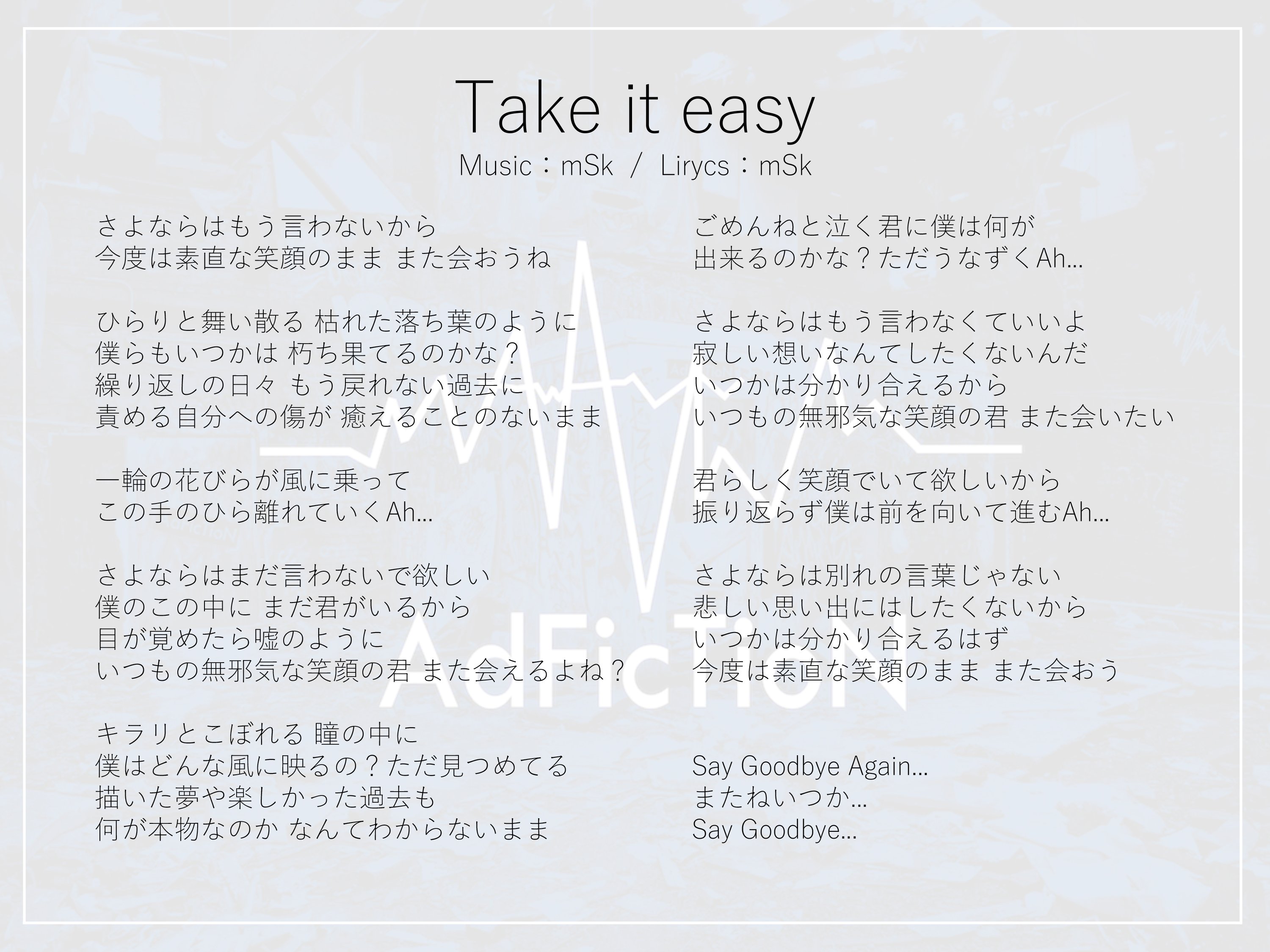 Take it easy
Music：mSk / Lirycs：mSk

さよならはもう言わないから
今度は素直な笑顔のまま また会おうね

ひらりと舞い散る 枯れた落ち葉のように
僕らもいつかは 朽ち果てるのかな？
繰り返しの日々 もう戻れない過去に
責める自分への傷が 癒えることのないまま

一輪の花びらが風に乗って
この手のひら離れていくAh...

さよならはまだ言わないで欲しい
僕のこの中に まだ君がいるから
目が覚めたら嘘のように
いつもの無邪気な笑顔の君 また会えるよね？

キラリとこぼれる 瞳の中に
僕はどんな風に映るの？ただ見つめてる
描いた夢や楽しかった過去も
何が本物なのか なんてわからないまま

ごめんねと泣く君に僕は何が
出来るのかな？ただうなずくAh...

さよならはもう言わなくていいよ
寂しい想いなんてしたくないんだ
いつかは分かり合えるから
いつもの無邪気な笑顔の君 また会いたい

君らしく笑顔でいて欲しいから
振り返らず僕は前を向いて進むAh...

さよならは別れの言葉じゃない
悲しい思い出にはしたくないから
いつかは分かり合えるはず
今度は素直な笑顔のまま また会おう

Say Goodbye Again...
またねいつか...
Say Goodbye...

AdFicTioN